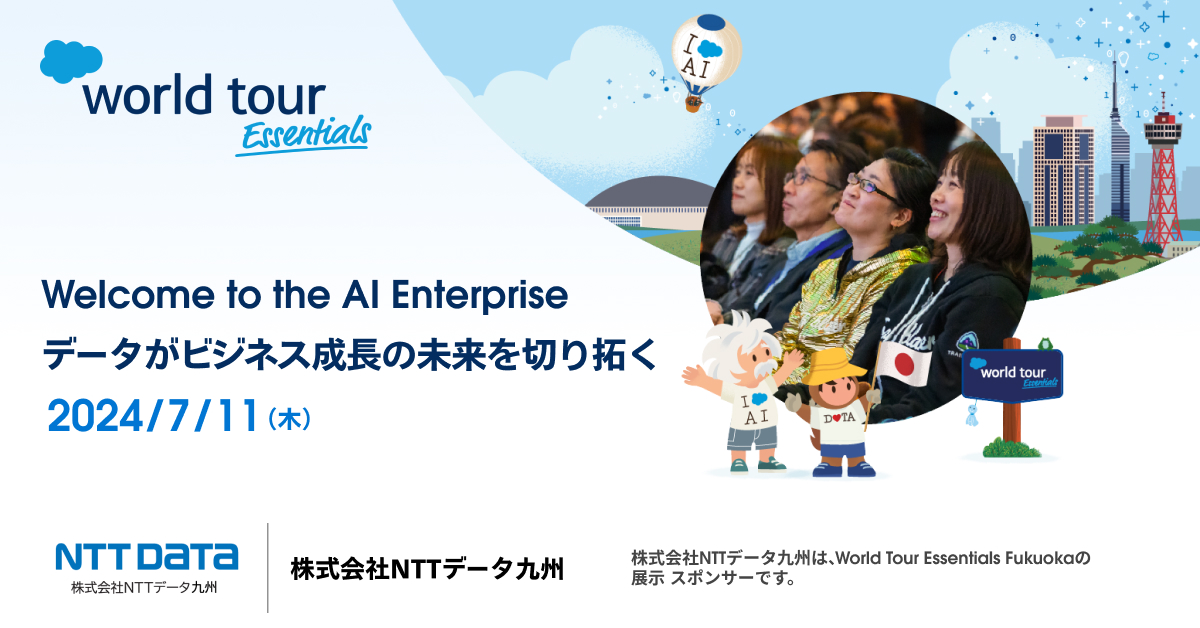 world tour
Essentials

I AI

Welcome to the AI Enterprise
データがビジネス成長の未来を切り拓く
2024/7/11（木）

I AI
DATA

world tour
Essentials

NTT DATA
株式会社NTTデータ九州

株式会社NTTデータ九州

株式会社NTTデータ九州は、World Tour Essentials Fukuokaの展示 スポンサーです。